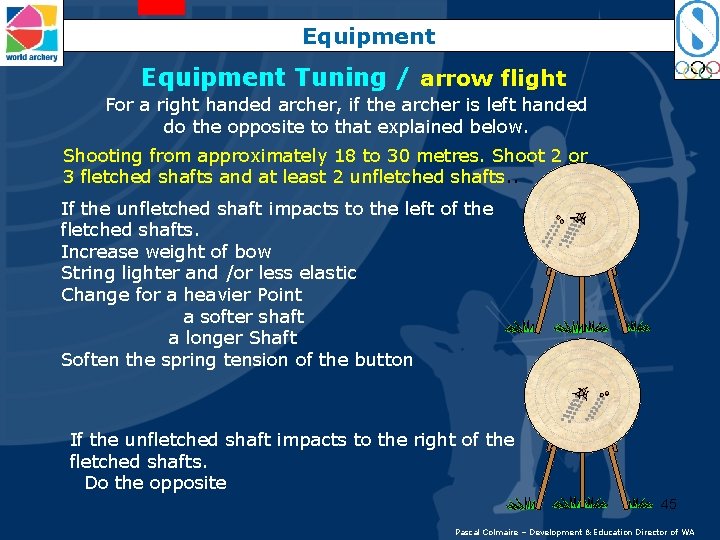 world archery

Equipment

Equipment Tuning / arrow flight

For a right handed archer, if the archer is left handed do the opposite to that explained below.

Shooting from approximately 18 to 30 metres. Shoot 2 or 3 fletched shafts and at least 2 unfletched shafts..

If the unfletched shaft impacts to the left of the fletched shafts.
Increase weight of bow
String lighter and /or less elastic
Change for a heavier Point
a softer shaft
a longer Shaft
Soften the spring tension of the button

If the unfletched shaft impacts to the right of the fletched shafts.
Do the opposite

45

Pascal Colmaire – Development & Education Director of WA